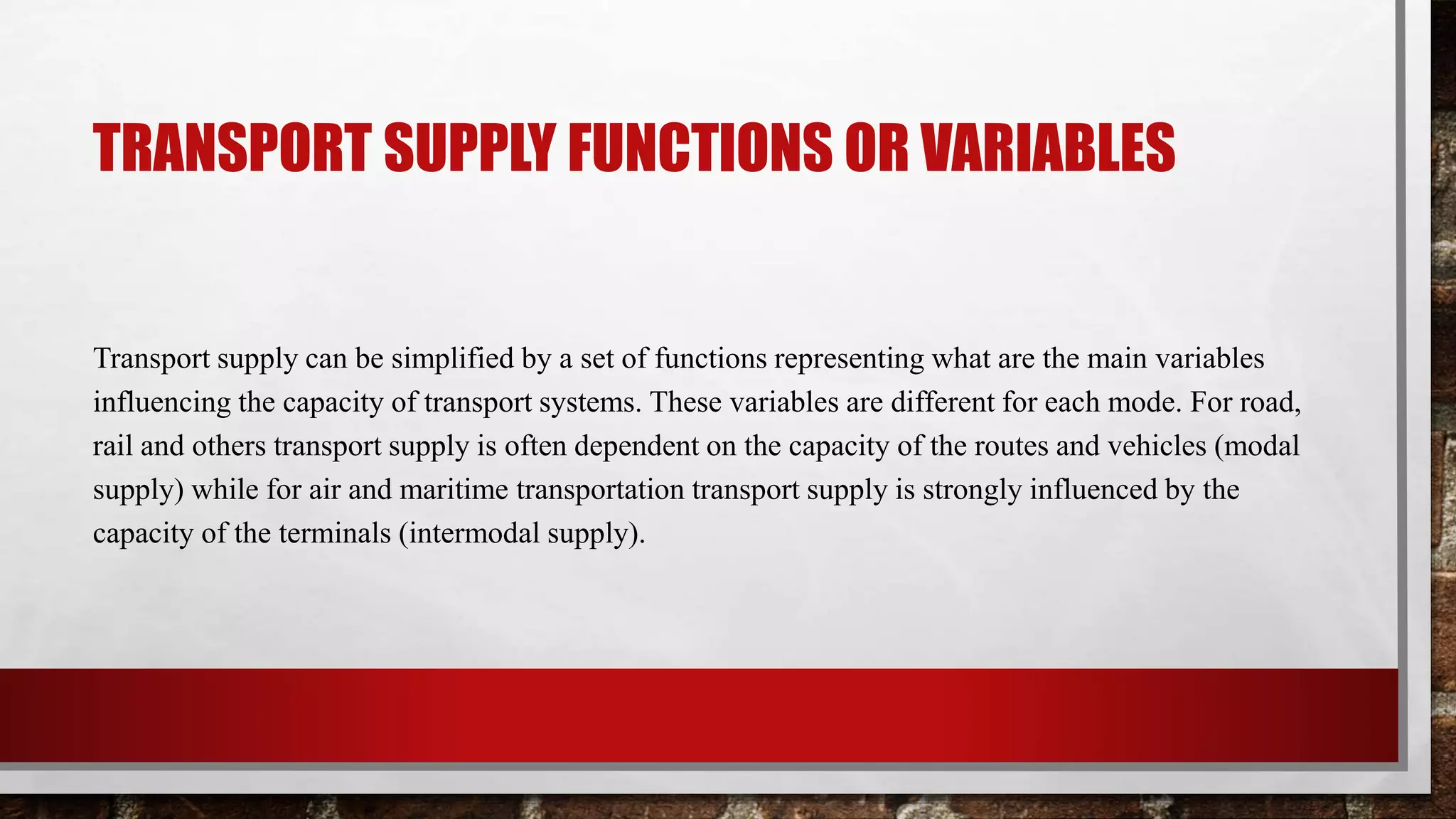 TRANSPORT SUPPLY FUNCTIONS OR VARIABLES

Transport supply can be simplified by a set of functions representing what are the main variables influencing the capacity of transport systems. These variables are different for each mode. For road, rail and others transport supply is often dependent on the capacity of the routes and vehicles (modal supply) while for air and maritime transportation transport supply is strongly influenced by the capacity of the terminals (intermodal supply).